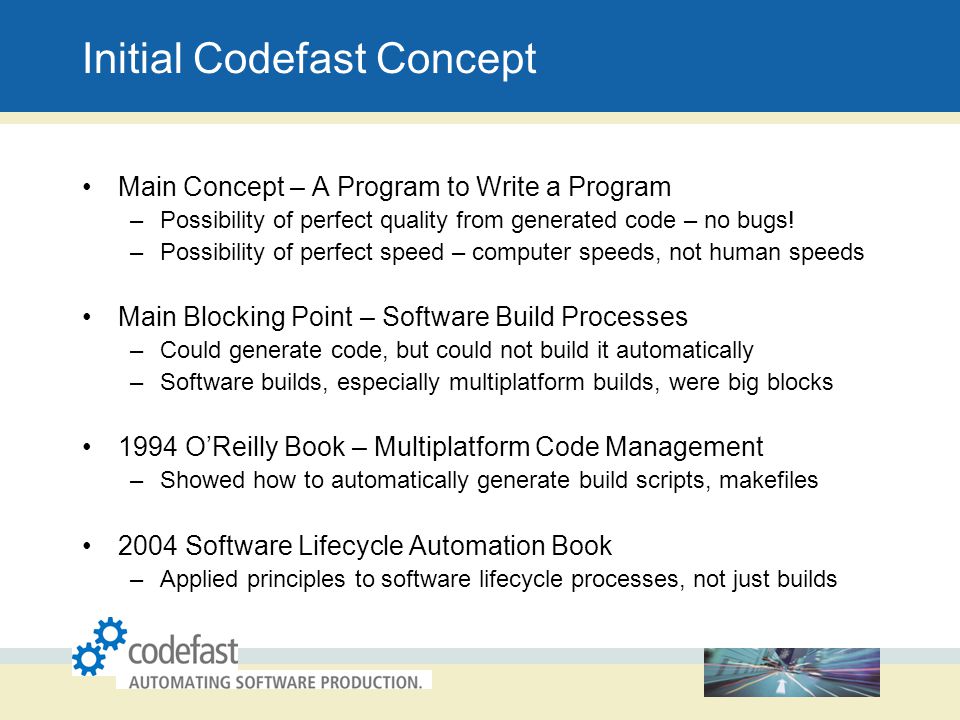 Initial Codefast Concept

• Main Concept – A Program to Write a Program
– Possibility of perfect quality from generated code – no bugs!
– Possibility of perfect speed – computer speeds, not human speeds

• Main Blocking Point – Software Build Processes
– Could generate code, but could not build it automatically
– Software builds, especially multiplatform builds, were big blocks

• 1994 O'Reilly Book – Multiplatform Code Management
– Showed how to automatically generate build scripts, makefiles

• 2004 Software Lifecycle Automation Book
– Applied principles to software lifecycle processes, not just builds

codefast
AUTOMATING SOFTWARE PRODUCTION.